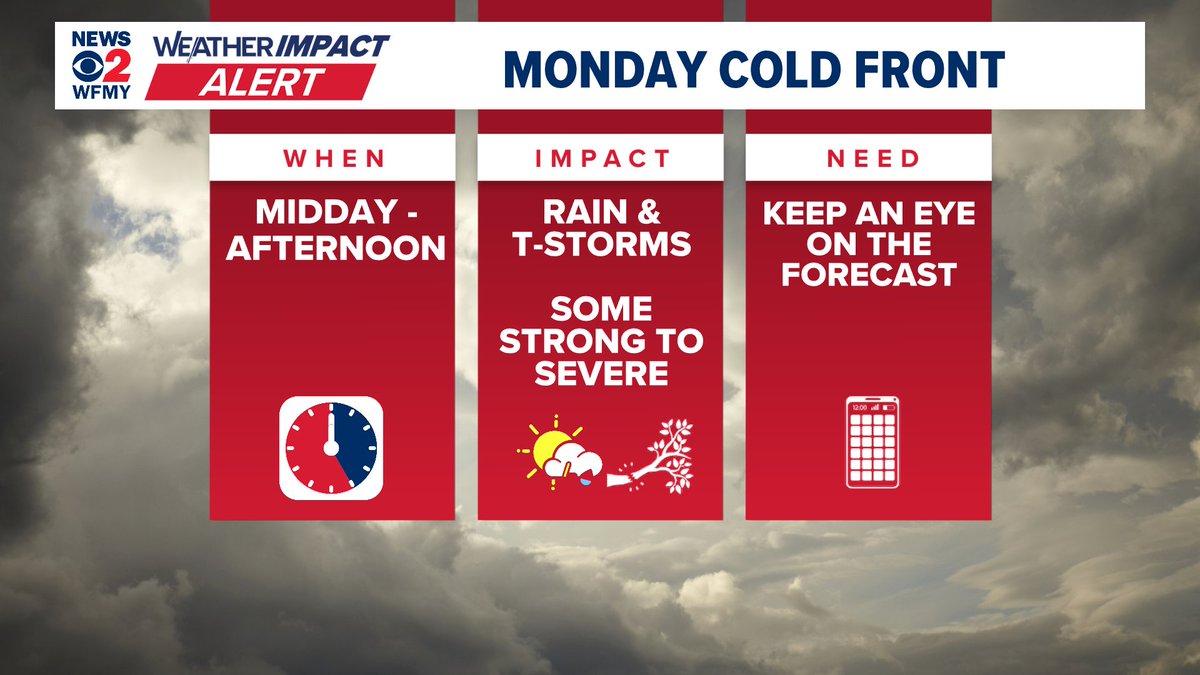 NEWS 2 WFMY

WEATHER IMPACT ALERT

MONDAY COLD FRONT

WHEN

MIDDAY - AFTERNOON

IMPACT

RAIN & T-STORMS

SOME STRONG TO SEVERE

NEED

KEEP AN EYE ON THE FORECAST

12:00